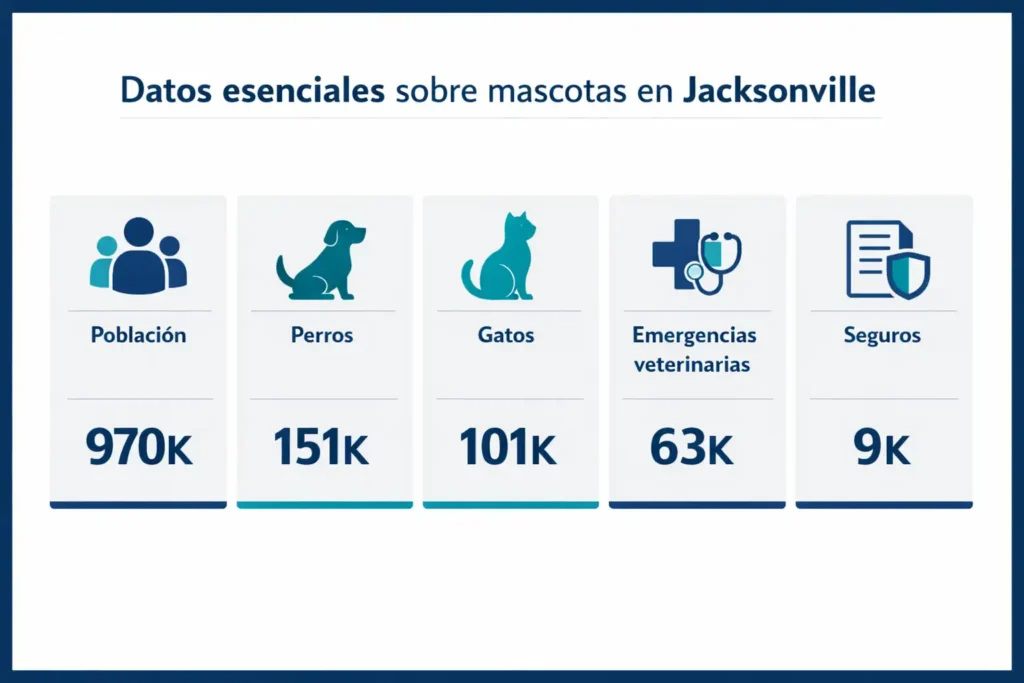 Datos esenciales sobre mascotas en Jacksonville

Población

970K

Perros

151K

Gatos

101K

Emergencias veterinarias

63K

Seguros

9K